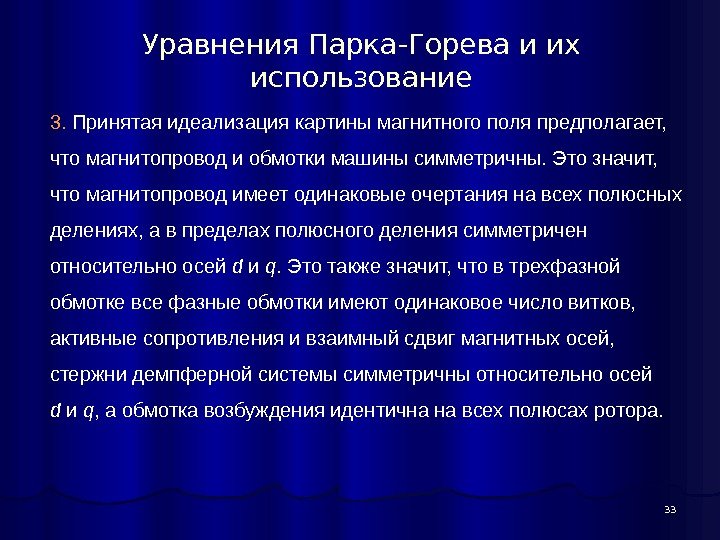 Уравнения Парка-Горева и их использование

3. Принятая идеализация картины магнитного поля предполагает, что магнитопровод и обмотки машины симметричны. Это значит, что магнитопровод имеет одинаковые очертания на всех полюсных делениях, а в пределах полюсного деления симметричен относительно осей $d$ и $q$. Это также значит, что в трехфазной обмотке все фазные обмотки имеют одинаковое число витков, активные сопротивления и взаимный сдвиг магнитных осей, стержни демпферной системы симметричны относительно осей $d$ и $q$, а обмотка возбуждения идентична на всех полюсах ротора.

33